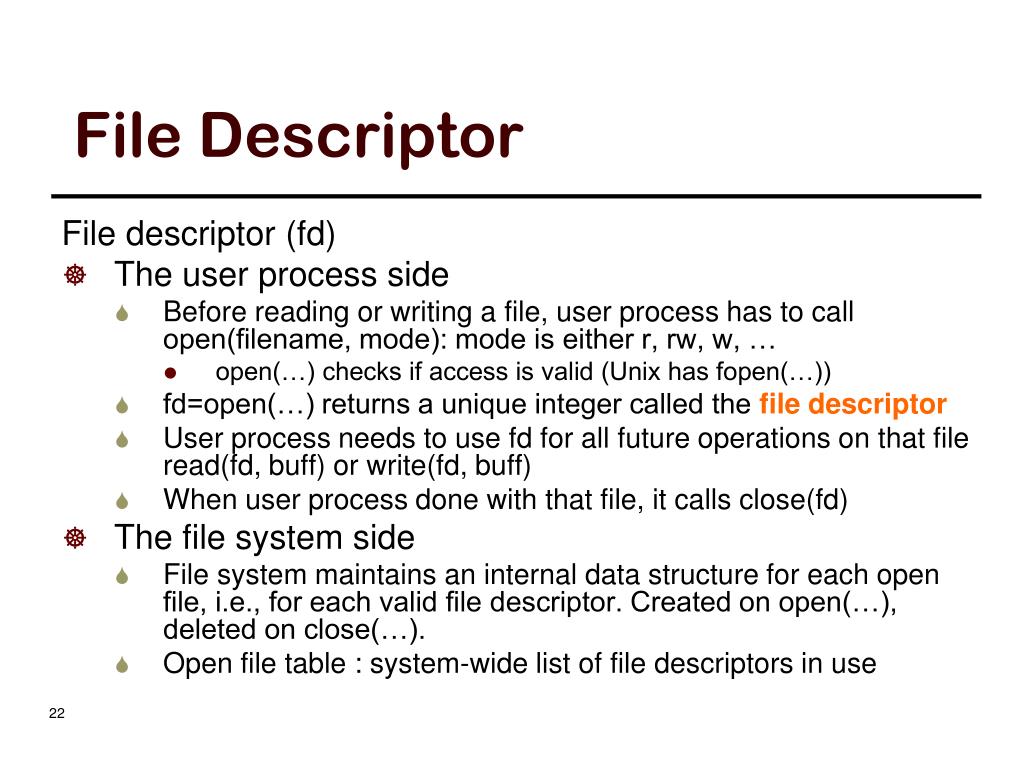 File Descriptor

File descriptor (fd)

The user process side

Before reading or writing a file, user process has to call open(filename, mode): mode is either r, rw, w, …

open(…) checks if access is valid (Unix has fopen(…))

fd=open(…) returns a unique integer called the file descriptor

User process needs to use fd for all future operations on that file read(fd, buff) or write(fd, buff)

When user process done with that file, it calls close(fd)

The file system side

File system maintains an internal data structure for each open file, i.e., for each valid file descriptor. Created on open(…), deleted on close(…).

Open file table : system-wide list of file descriptors in use

22